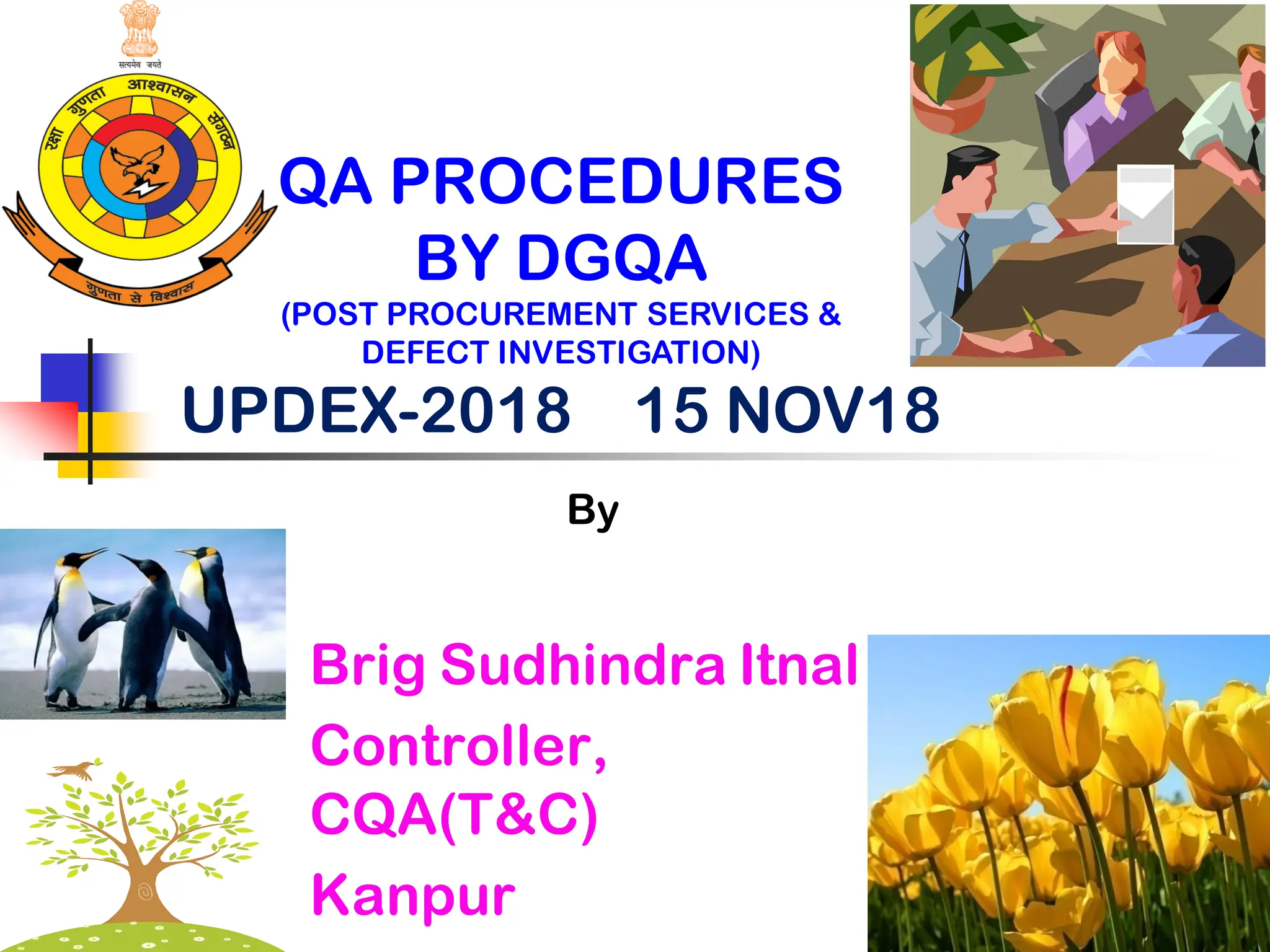 सत्यमेव जयते

रक्षा गुणता आश्वासन संगठन

गुणता से विश्वास

QA PROCEDURES BY DGQA

(POST PROCUREMENT SERVICES & DEFECT INVESTIGATION)

UPDEX-2018 15 NOV18

By

Brig Sudhindra Itnal

Controller, CQA(T&C)

Kanpur